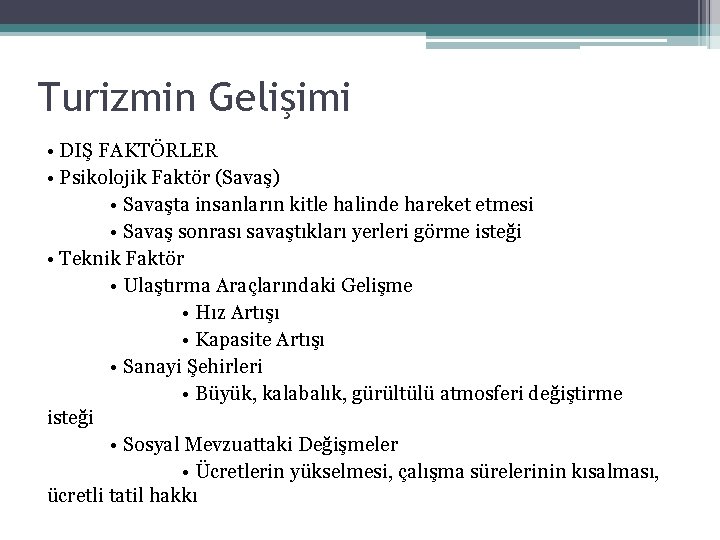 Turizmin Gelişimi

• DIŞ FAKTÖRLER
• Psikolojik Faktör (Savaş)
• Savaşta insanların kitle halinde hareket etmesi
• Savaş sonrası savaştıkları yerleri görme isteği
• Teknik Faktör
• Ulaştırma Araçlarındaki Gelişme
• Hız Artışı
• Kapasite Artışı
• Sanayi Şehirleri
• Büyük, kalabalık, gürültülü atmosferi değiştirme isteği
• Sosyal Mevzuattaki Değişmeler
• Ücretlerin yükselmesi, çalışma sürelerinin kısalması, ücretli tatil hakkı